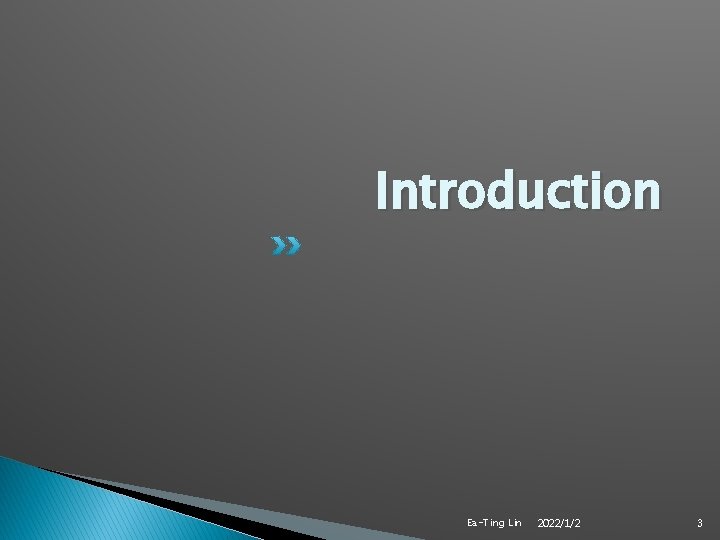 Introduction

Ea-Ting Lin 2022/1/2 3